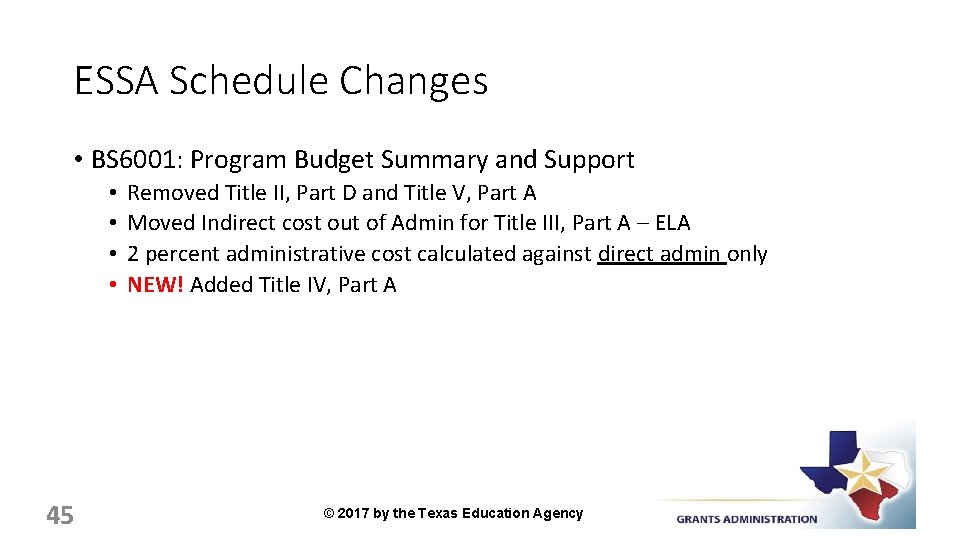 ESSA Schedule Changes

• BS6001: Program Budget Summary and Support
  • Removed Title II, Part D and Title V, Part A
  • Moved Indirect cost out of Admin for Title III, Part A – ELA
  • 2 percent administrative cost calculated against direct admin only
  • NEW! Added Title IV, Part A

45

© 2017 by the Texas Education Agency

GRANTS ADMINISTRATION